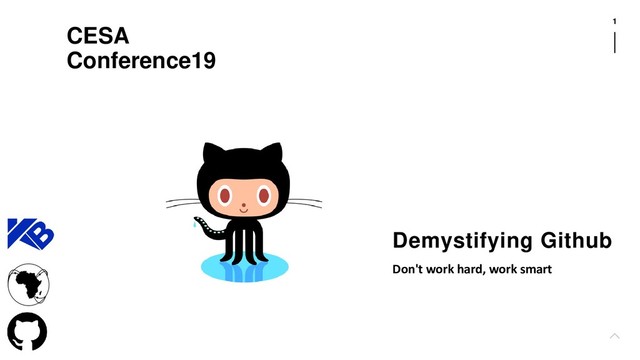 CESA
Conference19

1

KB

Demystifying Github

Don't work hard, work smart